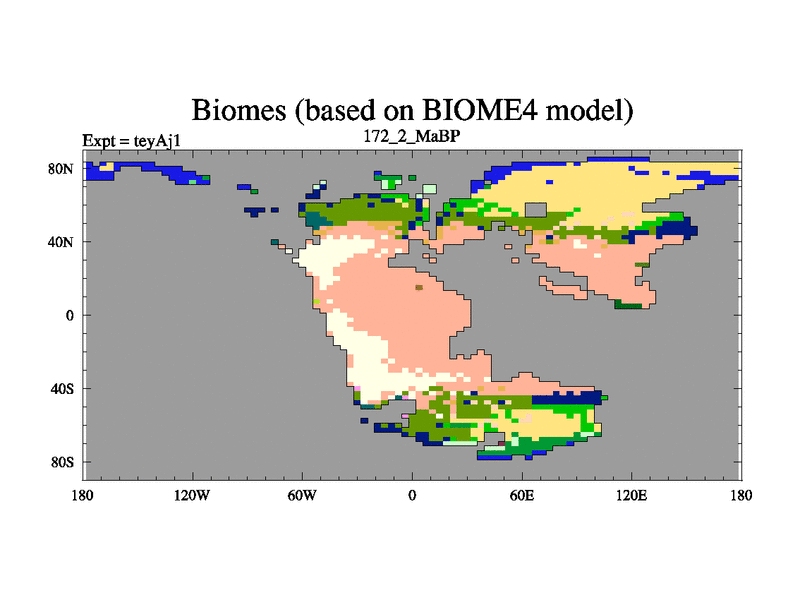 Biomes (based on BIOME4 model)

Expt = teyAj1

172_2_MaBP

80N
40N
0
40S
80S

180 120W 60W 0 60E 120E 180